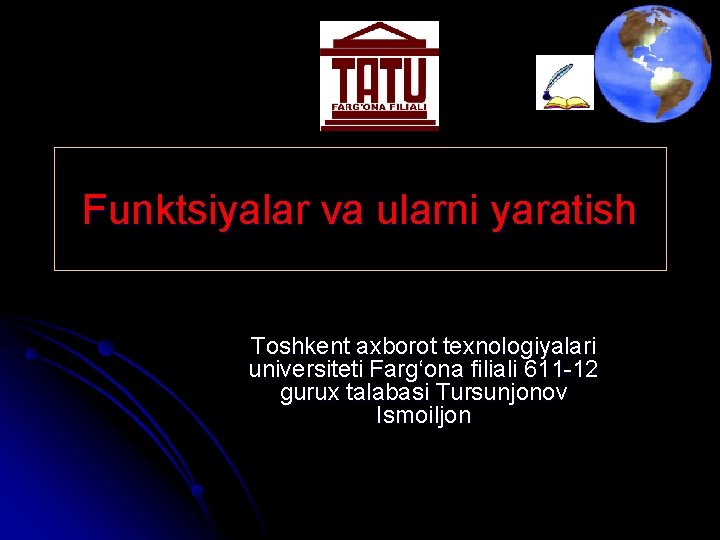 TATU
FARG'ONA FILIALI

Funktsiyalar va ularni yaratish

Toshkent axborot texnologiyalari universiteti Farg‘ona filiali 611-12 gurux talabasi Tursunjonov Ismoiljon